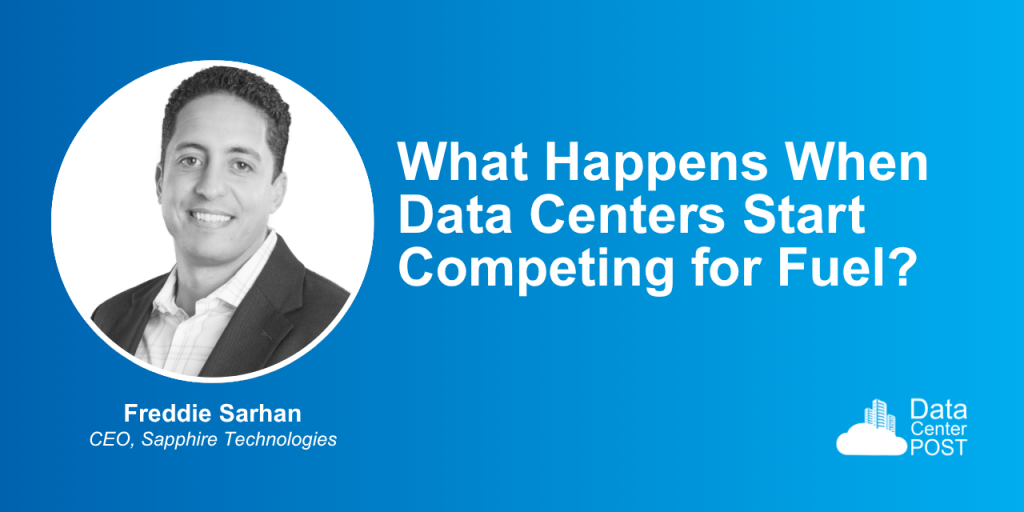 What Happens When Data Centers Start Competing for Fuel?

Freddie Sarhan
CEO, Sapphire Technologies

Data Center POST